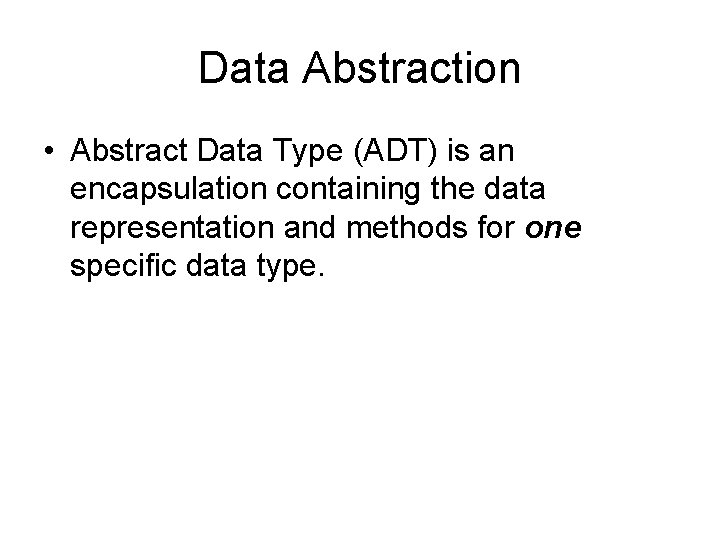 Data Abstraction

• Abstract Data Type (ADT) is an encapsulation containing the data representation and methods for one specific data type.